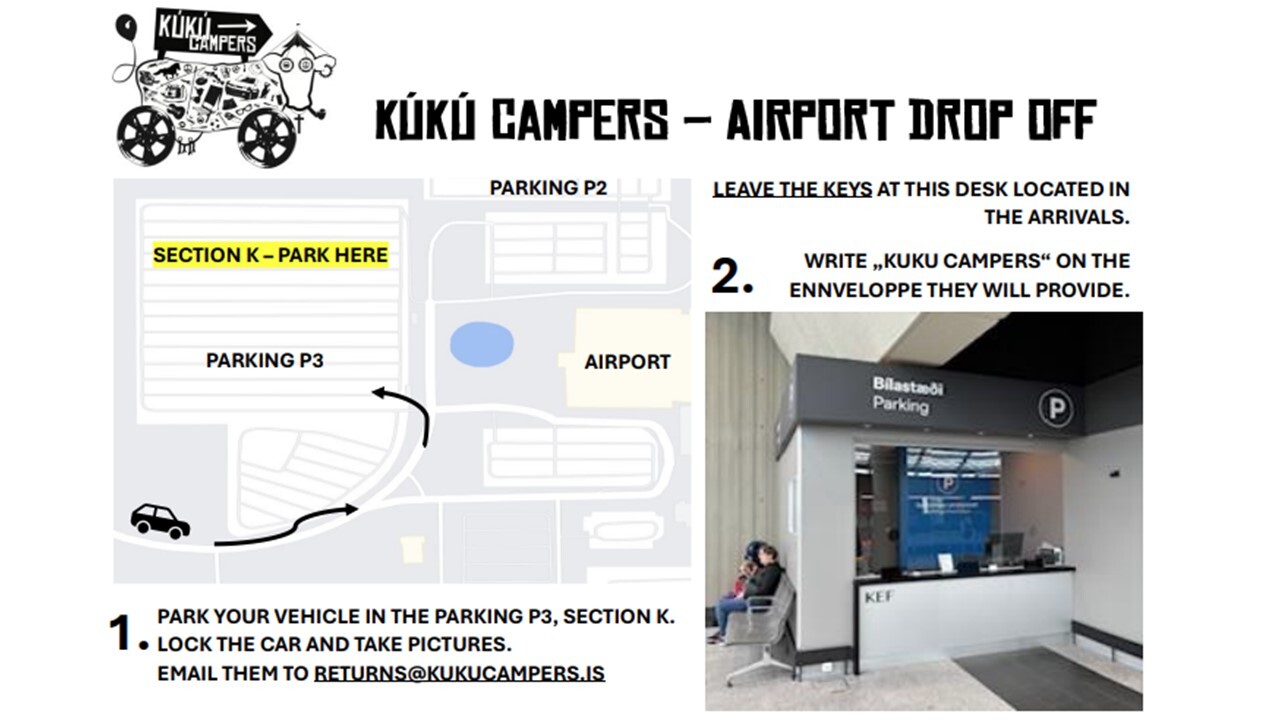 KÚKÚ CAMPERS

KÚKÚ CAMPERS – AIRPORT DROP OFF

PARKING P2

SECTION K – PARK HERE

PARKING P3

AIRPORT

1. PARK YOUR VEHICLE IN THE PARKING P3, SECTION K. LOCK THE CAR AND TAKE PICTURES. EMAIL THEM TO RETURNS@KUKUCAMPERS.IS

LEAVE THE KEYS AT THIS DESK LOCATED IN THE ARRIVALS.

2. WRITE „KUKU CAMPERS“ ON THE ENNVELOPPE THEY WILL PROVIDE.

Bílastæði
Parking

P

KEF